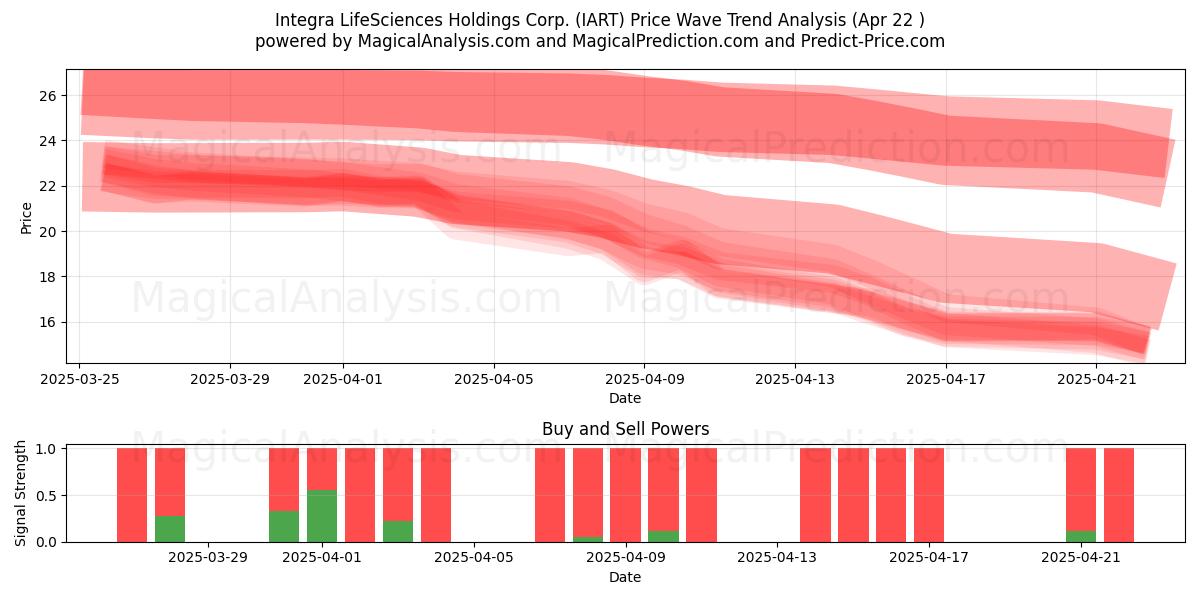 Integra LifeSciences Holdings Corp. (IART) Price Wave Trend Analysis (Apr 22 )
powered by MagicalAnalysis.com and MagicalPrediction.com and Predict-Price.com

MagicalAnalysis.com MagicalPrediction.com
MagicalAnalysis.com MagicalPrediction.com

Price
26
24
22
20
18
16
2025-03-25
2025-03-29
2025-04-01
2025-04-05
2025-04-09
2025-04-13
2025-04-17
2025-04-21
Date

Buy and Sell Powers
MagicalAnalysis.com MagicalPrediction.com
Signal Strength
1.0
0.5
0.0
2025-03-29
2025-04-01
2025-04-05
2025-04-09
2025-04-13
2025-04-17
2025-04-21
Date